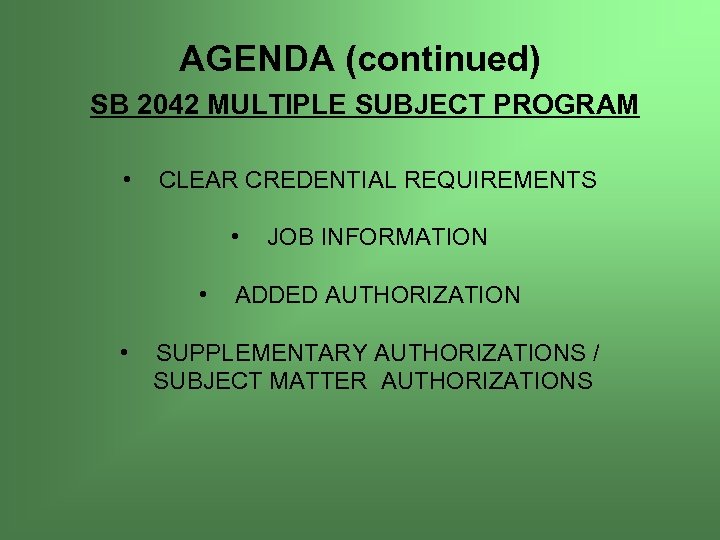 AGENDA (continued)
SB 2042 MULTIPLE SUBJECT PROGRAM

• CLEAR CREDENTIAL REQUIREMENTS

• JOB INFORMATION

• ADDED AUTHORIZATION

• SUPPLEMENTARY AUTHORIZATIONS / SUBJECT MATTER AUTHORIZATIONS